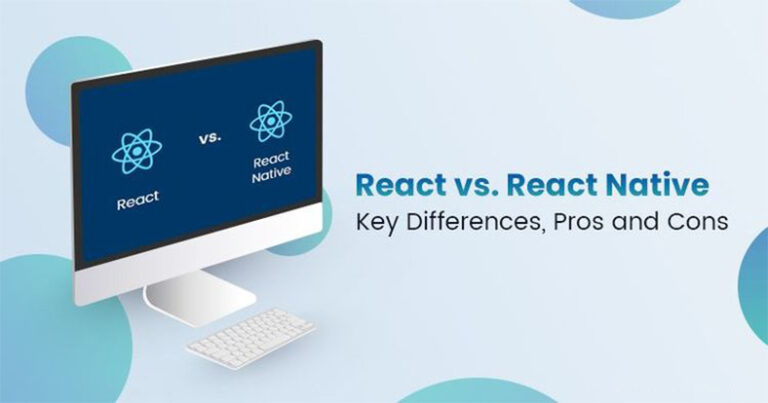 React

vs.

React Native

React vs. React Native

Key Differences, Pros and Cons